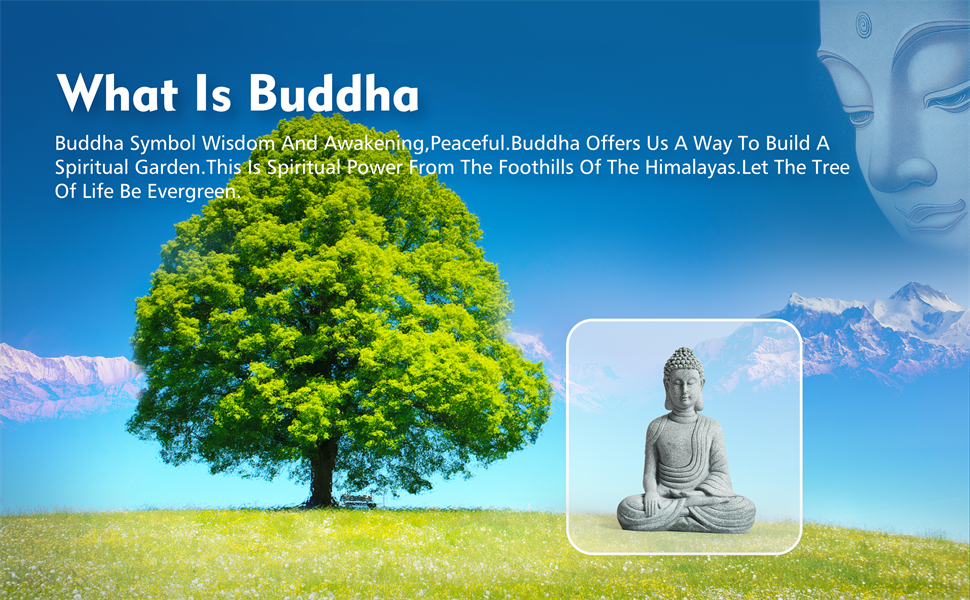 What Is Buddha

Buddha Symbol Wisdom And Awakening,Peaceful.Buddha Offers Us A Way To Build A Spiritual Garden.This Is Spiritual Power From The Foothills Of The Himalayas.Let The Tree Of Life Be Evergreen.